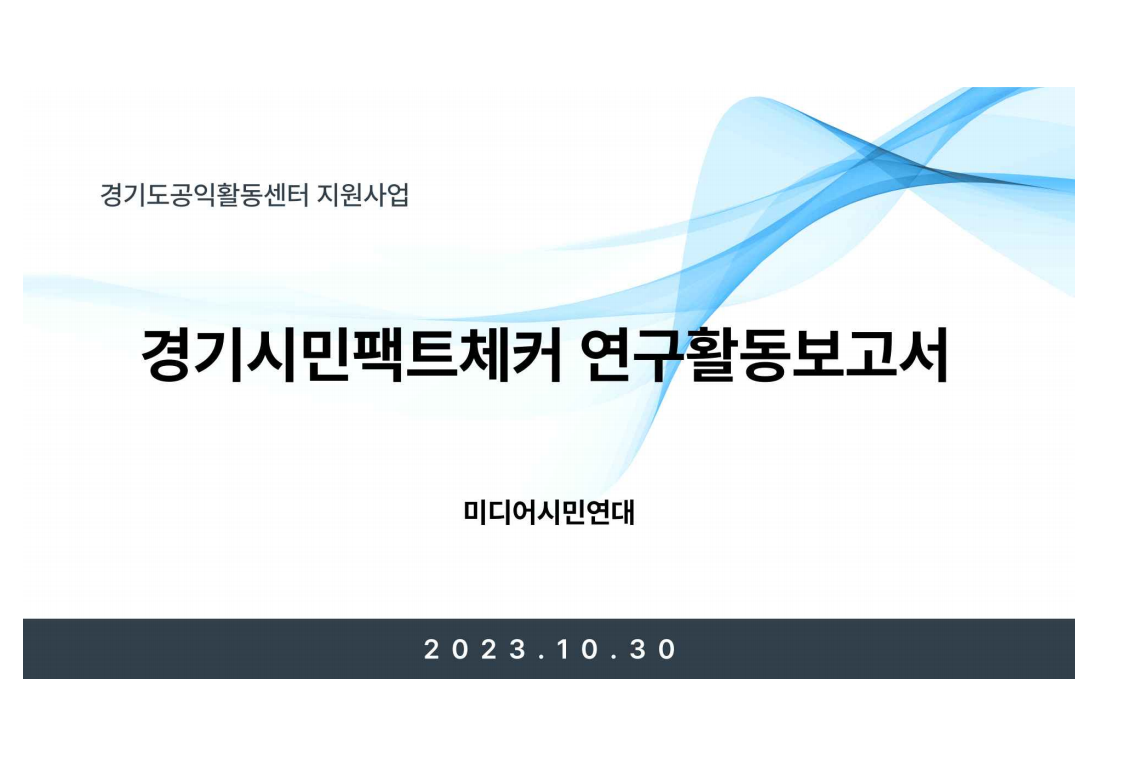 경기도공익활동센터 지원사업

경기시민팩트체커 연구활동보고서

미디어시민연대

2023.10.30